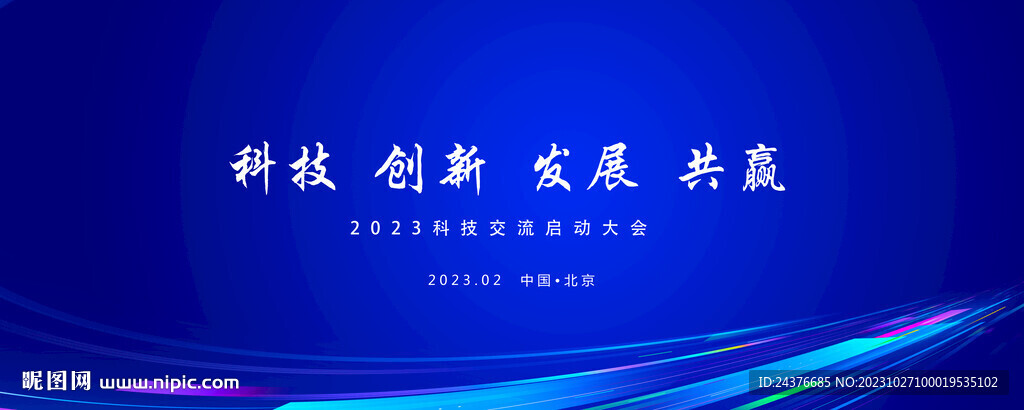 科技 创新 发展 共赢

2023科技交流启动大会

2023.02 中国•北京

昵图网 www.nipic.com

ID:24376685 NO:20231027100019535102